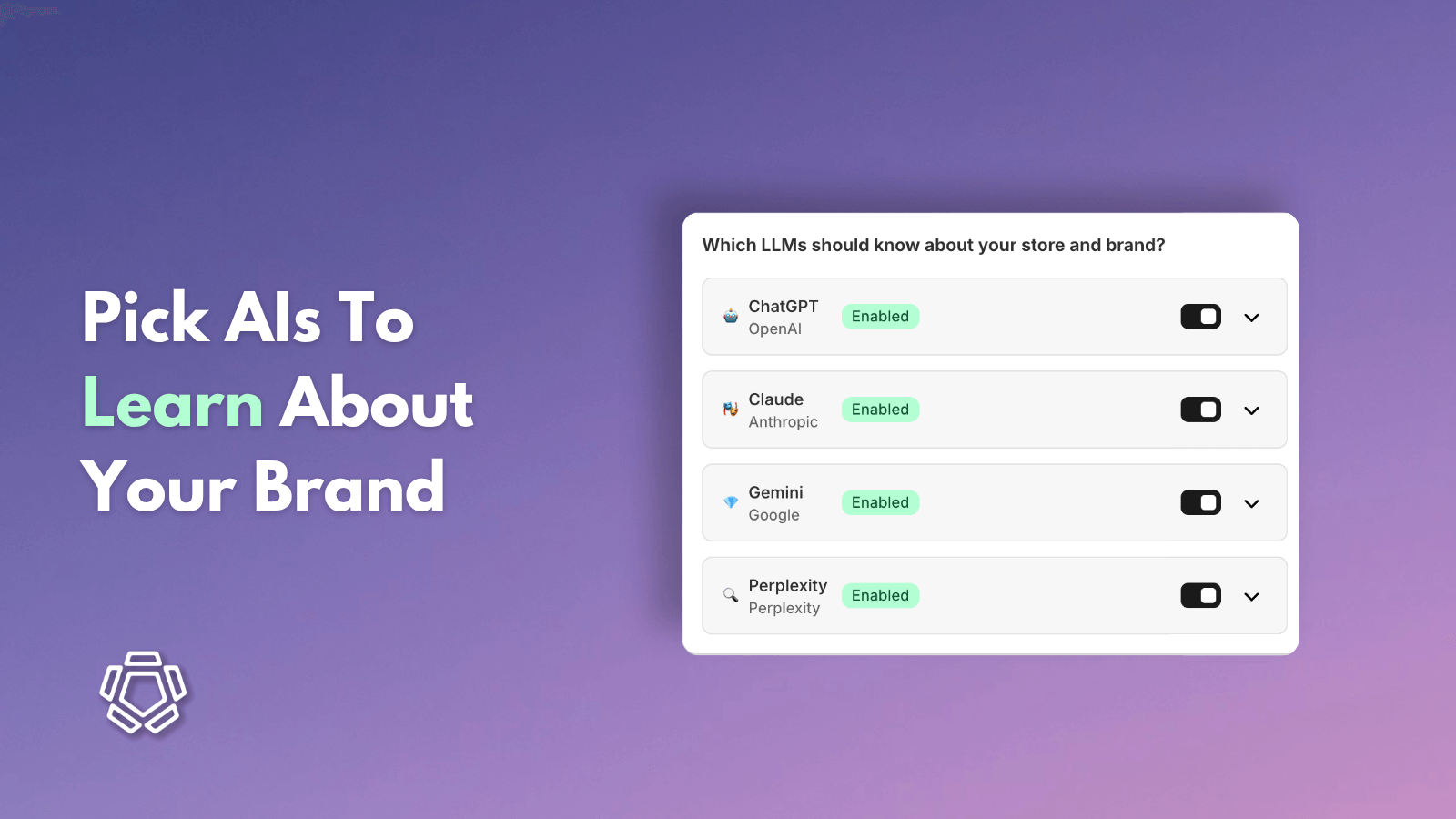 Pick AIs To Learn About Your Brand

Which LLMs should know about your store and brand?

ChatGPT
OpenAI
Enabled

Claude
Anthropic
Enabled

Gemini
Google
Enabled

Perplexity
Perplexity
Enabled